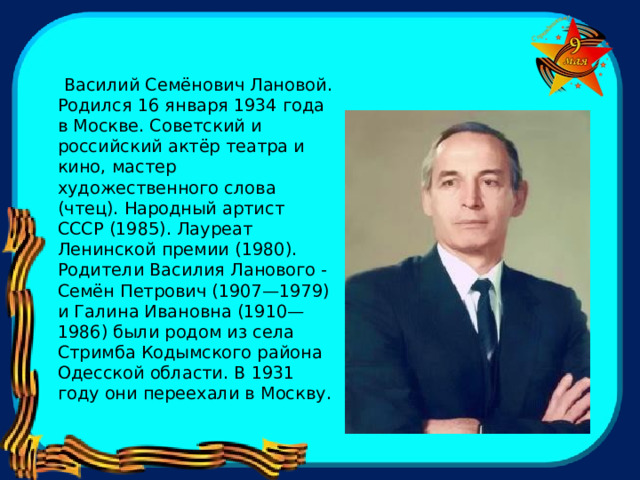 9 мая

Василий Семёнович Лановой. Родился 16 января 1934 года в Москве. Советский и российский актёр театра и кино, мастер художественного слова (чтец). Народный артист СССР (1985). Лауреат Ленинской премии (1980). Родители Василия Ланового - Семён Петрович (1907—1979) и Галина Ивановна (1910—1986) были родом из села Стримба Кодымского района Одесской области. В 1931 году они переехали в Москву.